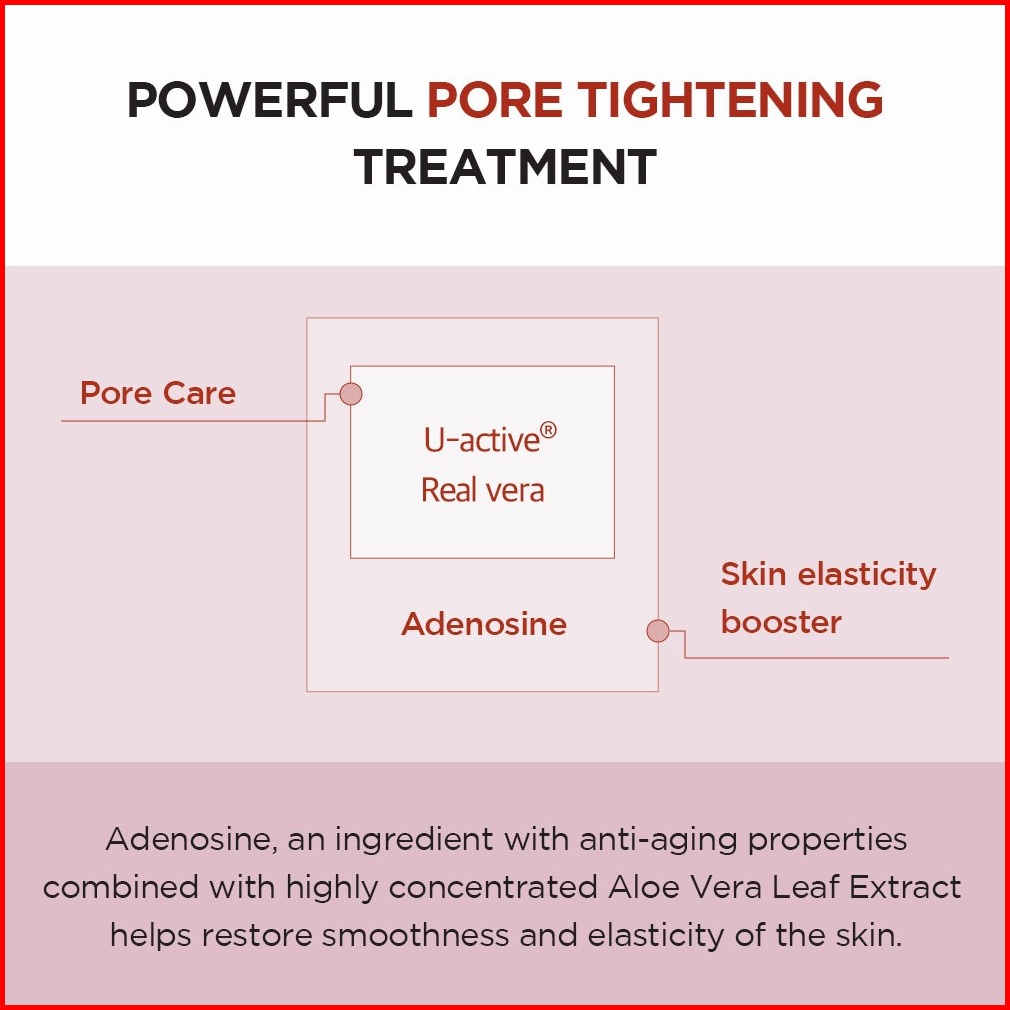 POWERFUL PORE TIGHTENING TREATMENT

Pore Care

U-active®
Real vera

Adenosine

Skin elasticity booster

Adenosine, an ingredient with anti-aging properties combined with highly concentrated Aloe Vera Leaf Extract helps restore smoothness and elasticity of the skin.